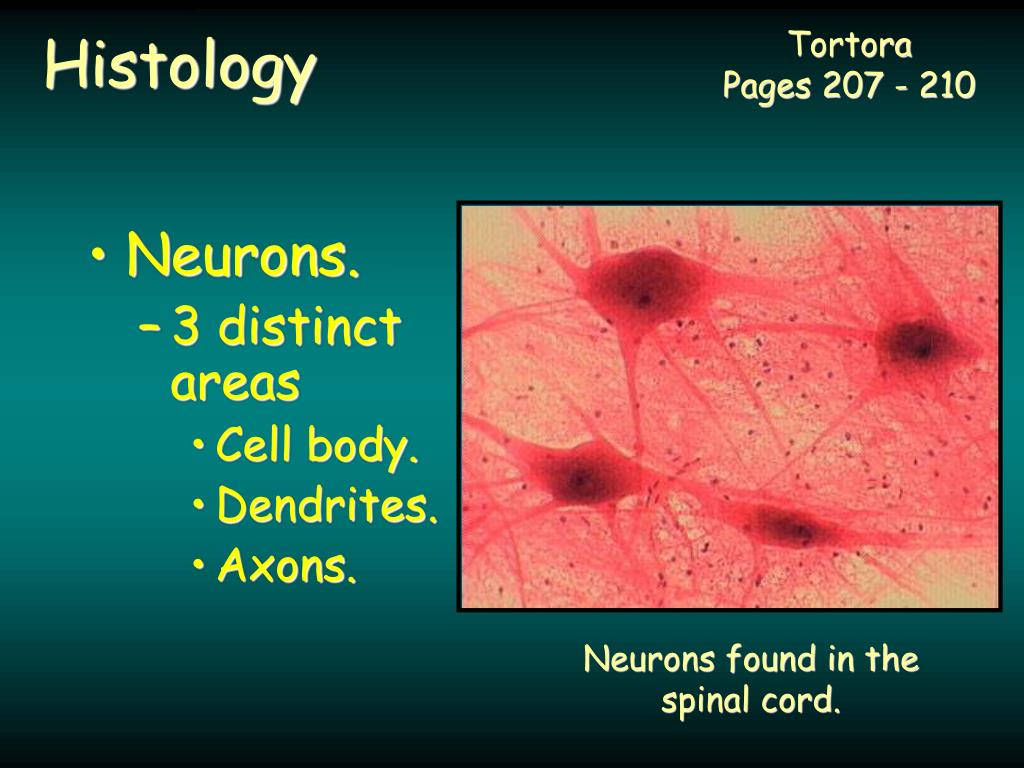 Histology

Tortora
Pages 207 - 210

• Neurons.
– 3 distinct areas
• Cell body.
• Dendrites.
• Axons.

Neurons found in the spinal cord.